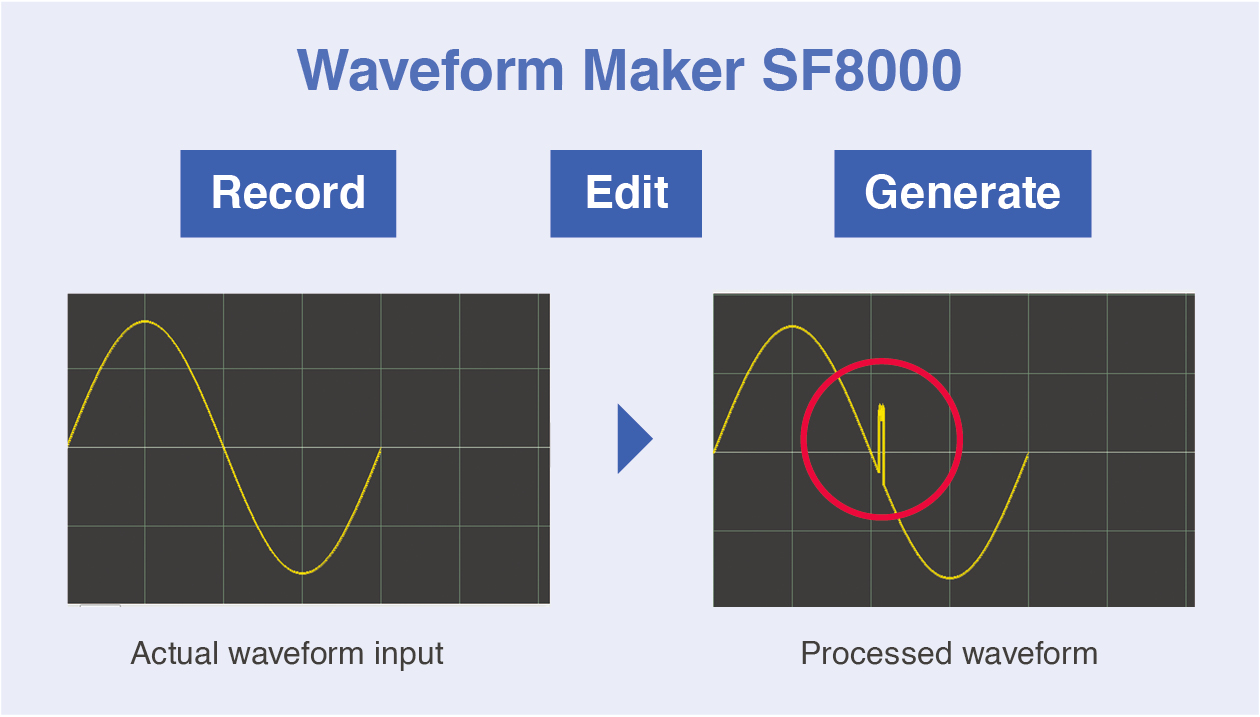 Waveform Maker SF8000

Record

Edit

Generate

Actual waveform input

Processed waveform